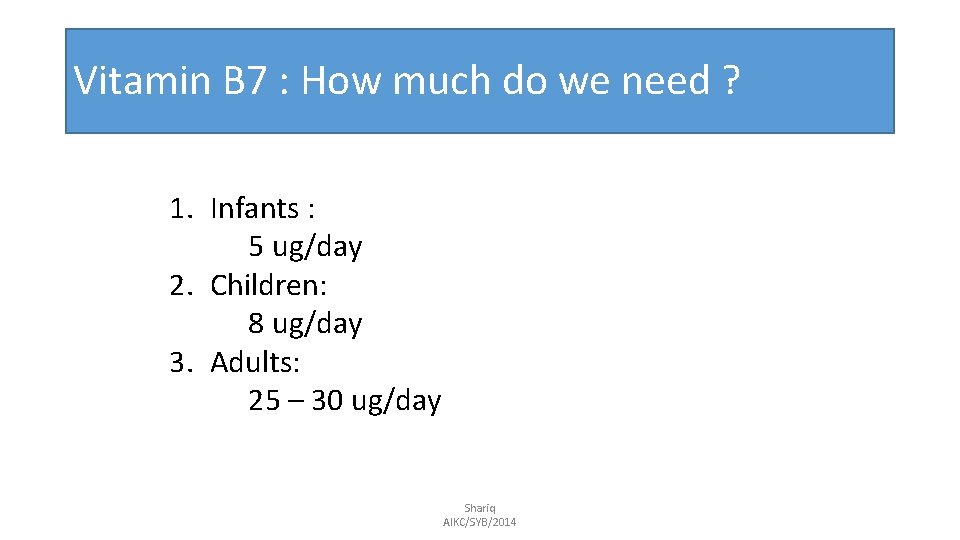 Vitamin B7 : How much do we need ?

1. Infants :
5 ug/day
2. Children:
8 ug/day
3. Adults:
25 – 30 ug/day

Shariq
AIKC/SYB/2014